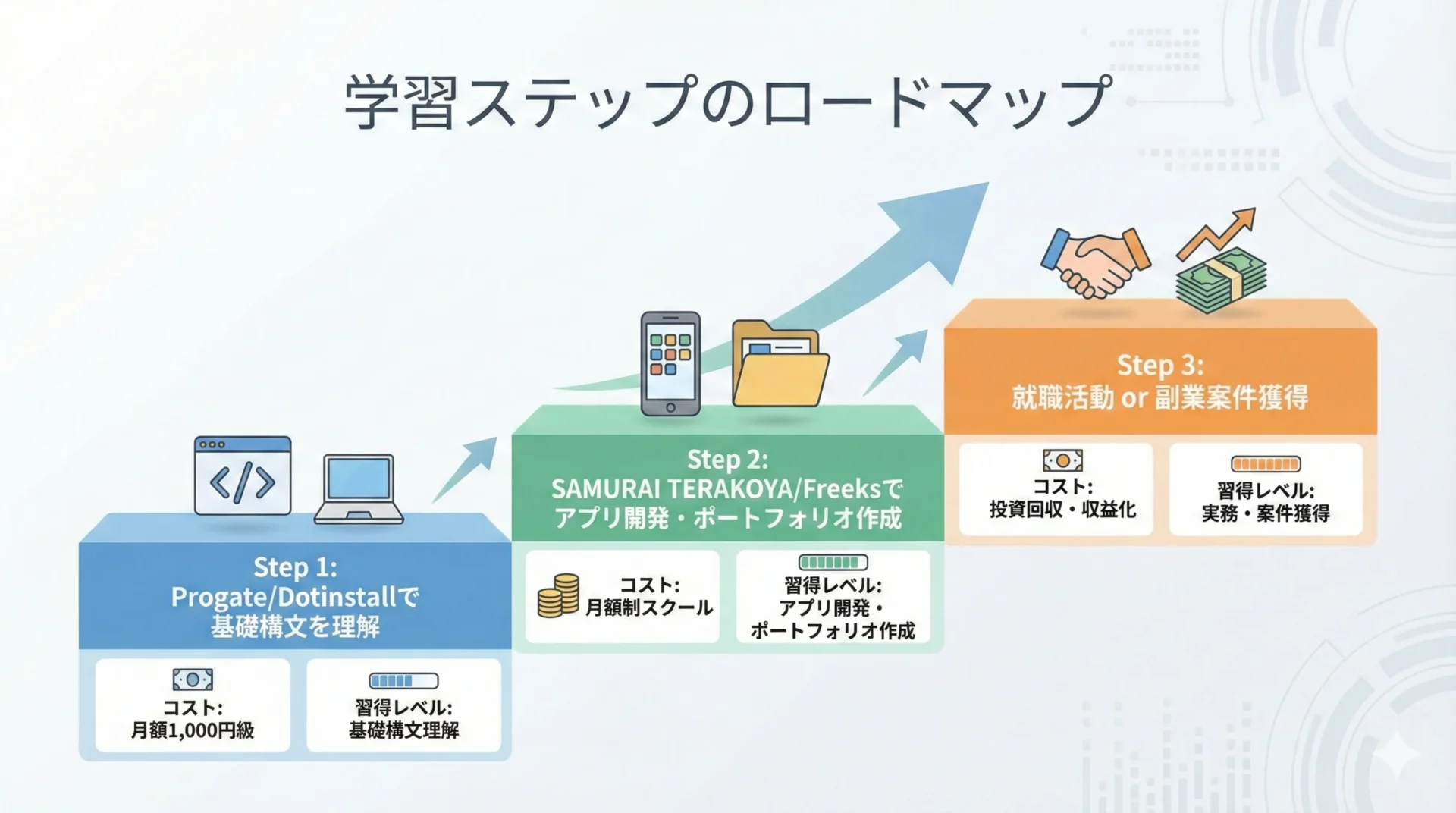 学習ステップのロードマップ

Step 1:
Progate/Dotinstallで
基礎構文を理解

コスト:
月額1,000円級

習得レベル:
基礎構文理解

Step 2:
SAMURAI TERAKOYA/Freeksで
アプリ開発・ポートフォリオ作成

コスト:
月額制スクール

習得レベル:
アプリ開発・
ポートフォリオ作成

Step 3:
就職活動 or 副業案件獲得

コスト:
投資回収・収益化

習得レベル:
実務・案件獲得